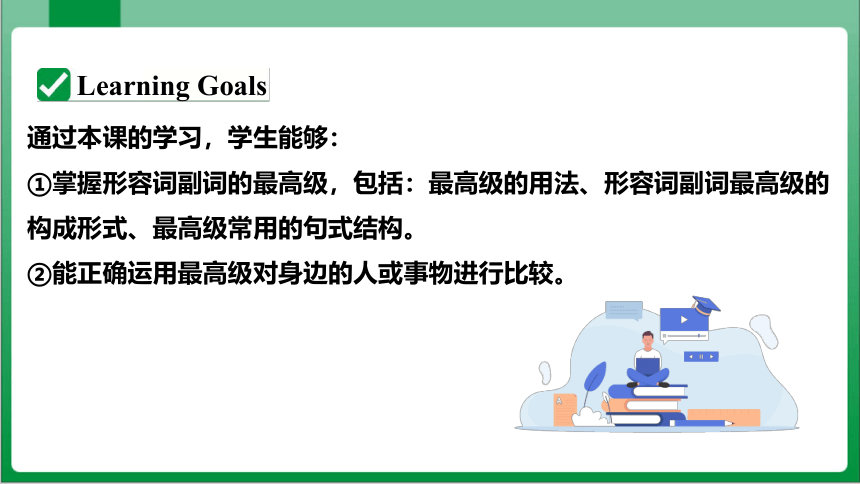 Learning Goals

通过本课的学习，学生能够：

①掌握形容词副词的最高级，包括：最高级的用法、形容词副词最高级的构成形式、最高级常用的句式结构。

②能正确运用最高级对身边的人或事物进行比较。